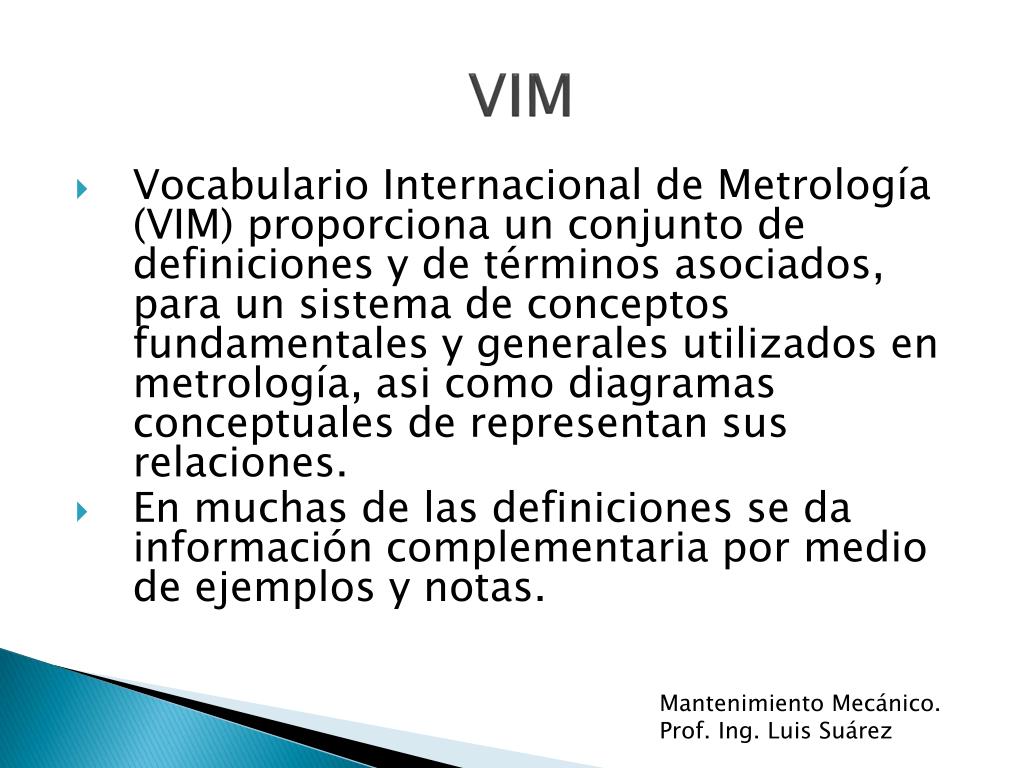 VIM

Vocabulario Internacional de Metrología (VIM) proporciona un conjunto de definiciones y de términos asociados, para un sistema de conceptos fundamentales y generales utilizados en metrología, asi como diagramas conceptuales de representan sus relaciones.

En muchas de las definiciones se da información complementaria por medio de ejemplos y notas.

Mantenimiento Mecánico.
Prof. Ing. Luis Suárez